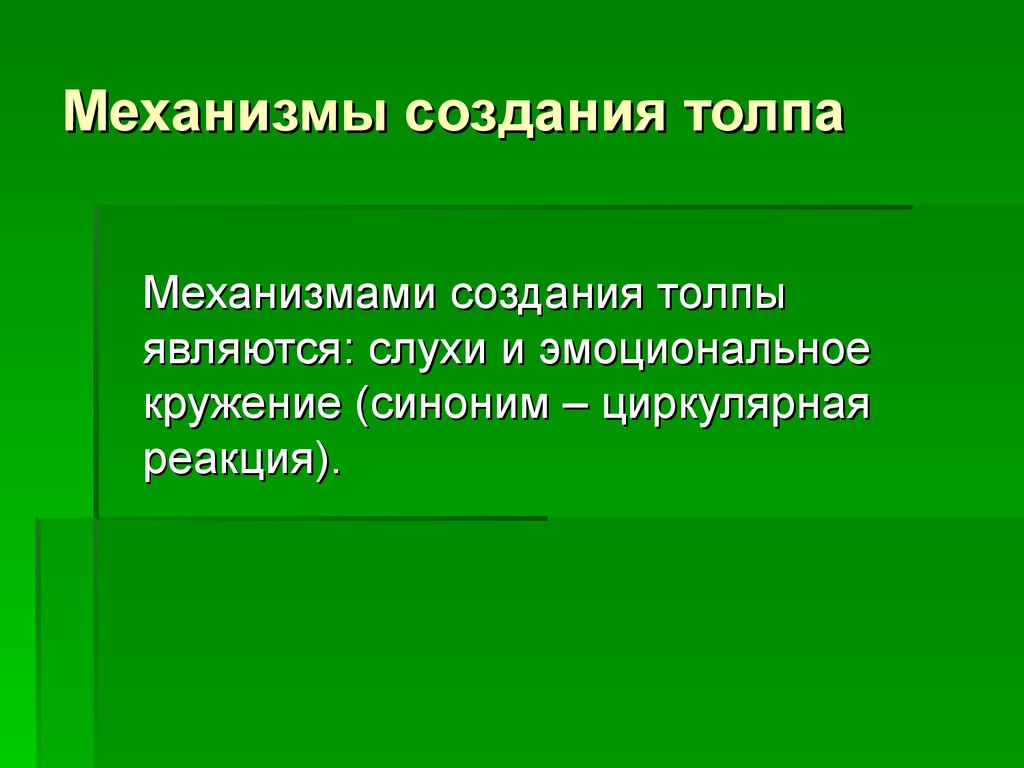 Механизмы создания толпа

Механизмами создания толпы являются: слухи и эмоциональное кружение (синоним – циркулярная реакция).